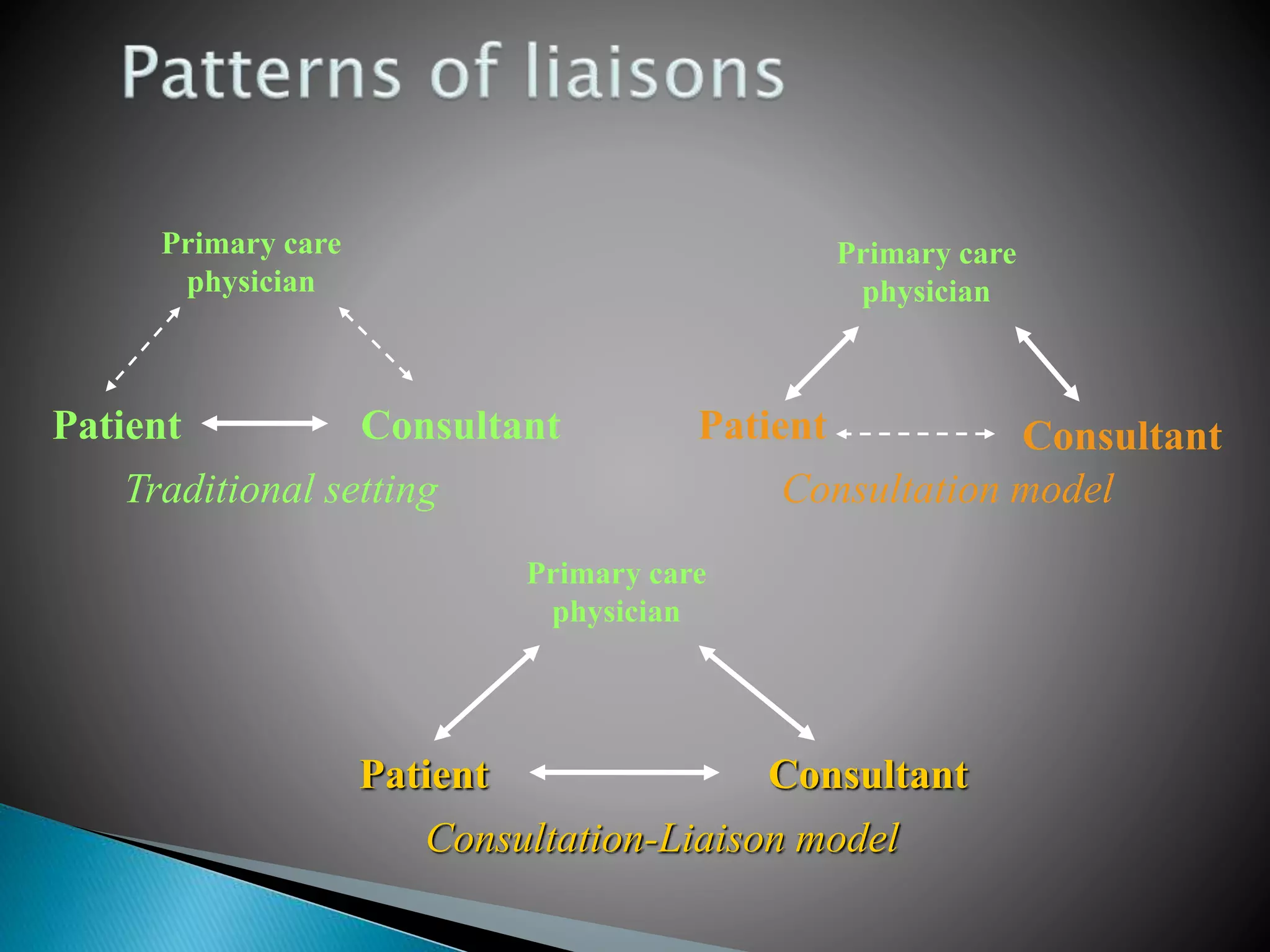 Patterns of liaisons

Primary care physician

Patient

Consultant

Traditional setting

Primary care physician

Patient

Consultant

Consultation model

Primary care physician

Patient

Consultant

Consultation-Liaison model